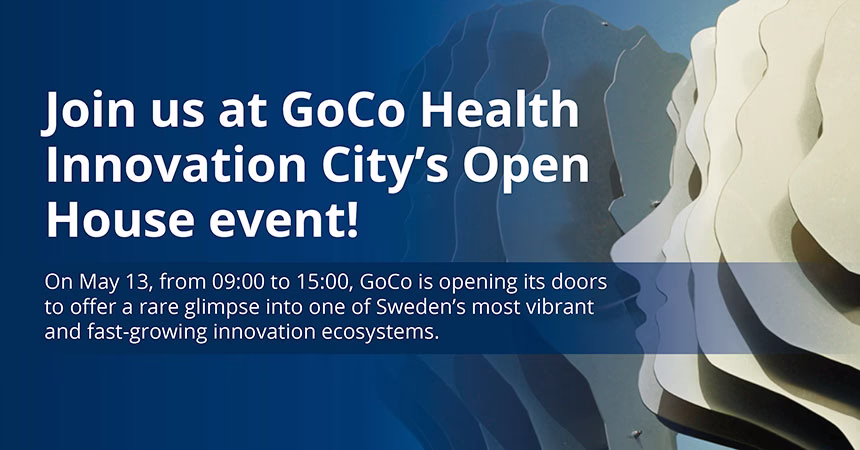 Join us at GoCo Health Innovation City's Open House event!

On May 13, from 09:00 to 15:00, GoCo is opening its doors to offer a rare glimpse into one of Sweden's most vibrant and fast-growing innovation ecosystems.